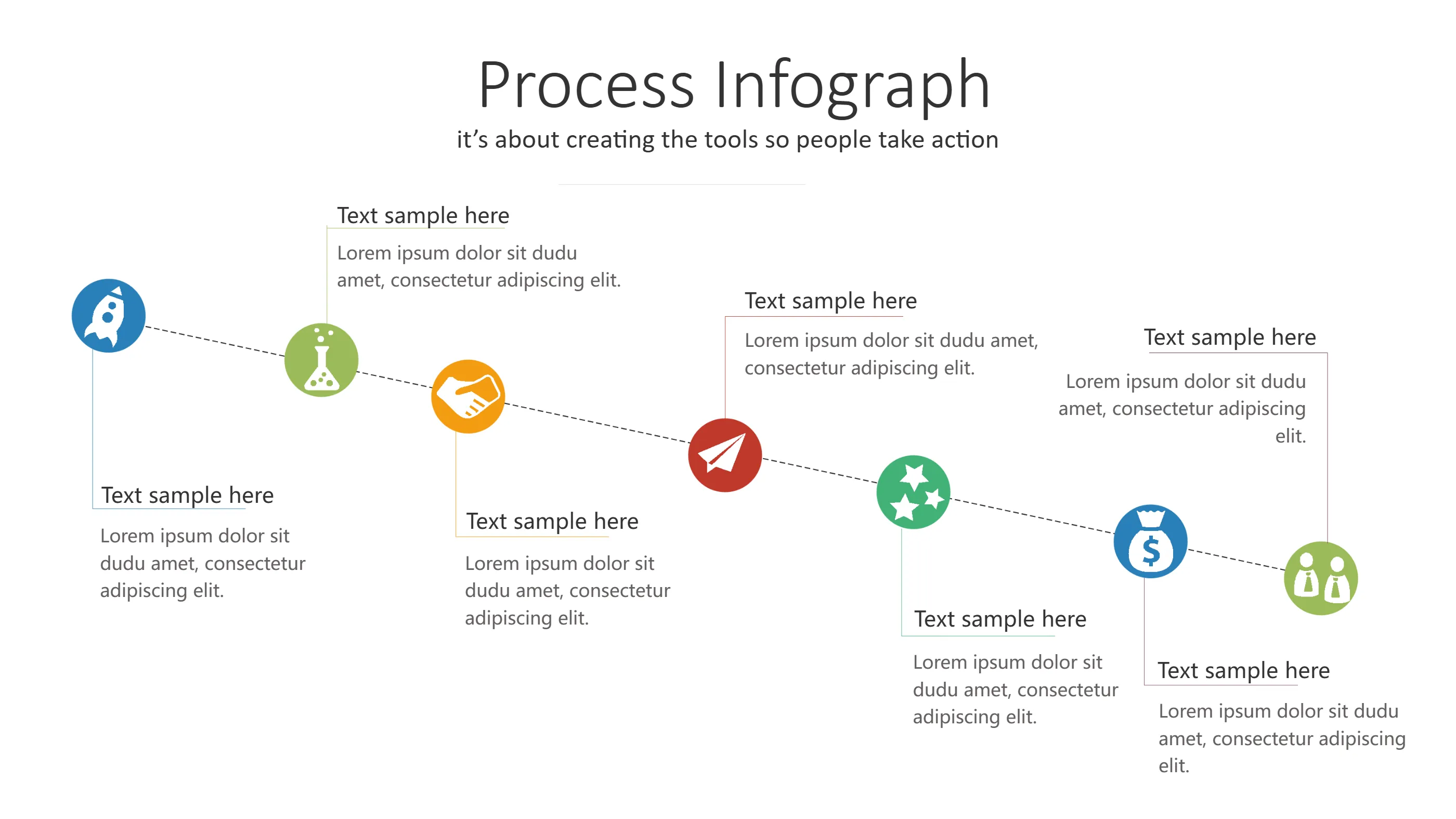 Process Infograph

it's about creating the tools so people take action

Text sample here

Lorem ipsum dolor sit dudu amet, consectetur adipiscing elit.

Text sample here

Lorem ipsum dolor sit dudu amet, consectetur adipiscing elit.

Text sample here

Lorem ipsum dolor sit dudu amet, consectetur adipiscing elit.

Text sample here

Lorem ipsum dolor sit dudu amet, consectetur adipiscing elit.

Text sample here

Lorem ipsum dolor sit dudu amet, consectetur adipiscing elit.

Text sample here

Lorem ipsum dolor sit dudu amet, consectetur adipiscing elit.

Text sample here

Lorem ipsum dolor sit dudu amet, consectetur adipiscing elit.

$